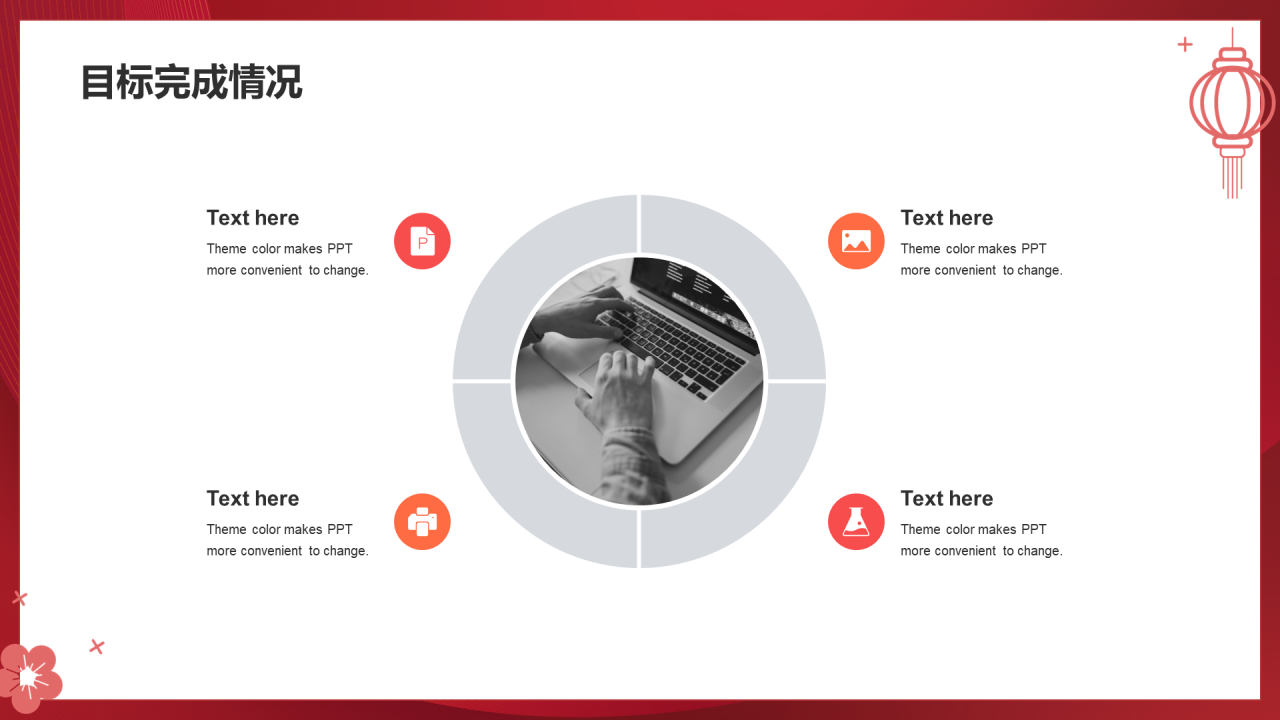 目标完成情况

Text here
Theme color makes PPT more convenient to change.

Text here
Theme color makes PPT more convenient to change.

Text here
Theme color makes PPT more convenient to change.

Text here
Theme color makes PPT more convenient to change.